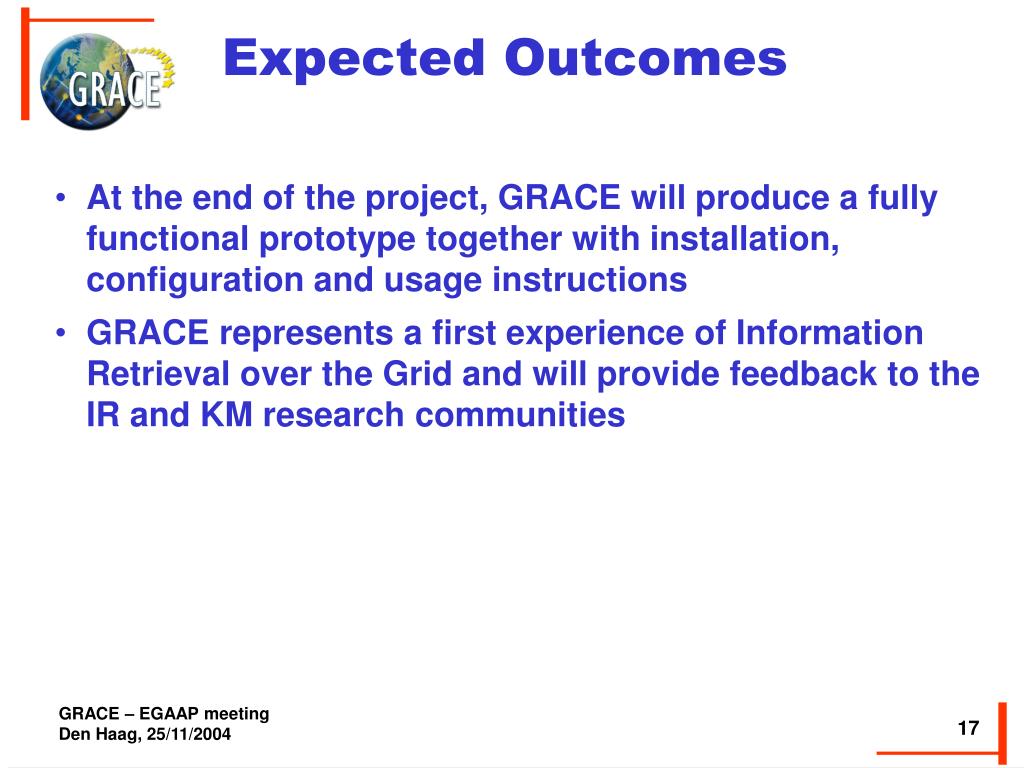 GRACE

Expected Outcomes

• At the end of the project, GRACE will produce a fully functional prototype together with installation, configuration and usage instructions

• GRACE represents a first experience of Information Retrieval over the Grid and will provide feedback to the IR and KM research communities

GRACE – EGAAP meeting
Den Haag, 25/11/2004

17